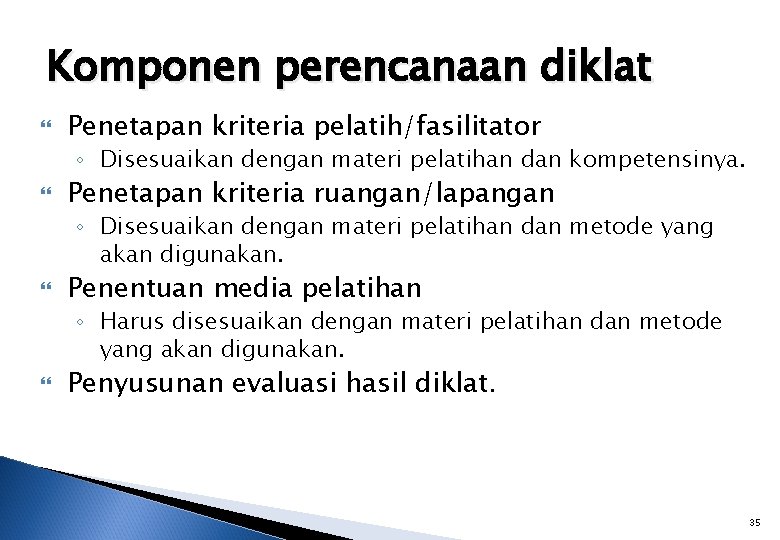 Komponen perencanaan diklat

Penetapan kriteria pelatih/fasilitator
◦ Disesuaikan dengan materi pelatihan dan kompetensinya.

Penetapan kriteria ruangan/lapangan
◦ Disesuaikan dengan materi pelatihan dan metode yang akan digunakan.

Penentuan media pelatihan
◦ Harus disesuaikan dengan materi pelatihan dan metode yang akan digunakan.

Penyusunan evaluasi hasil diklat.

35